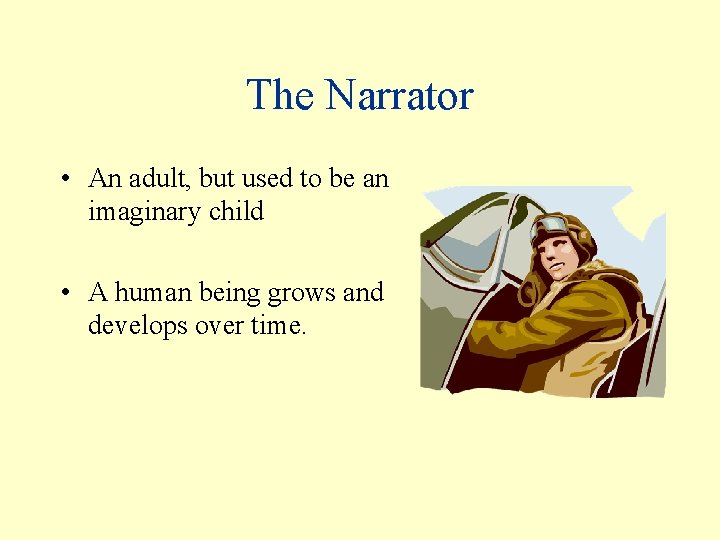 The Narrator

• An adult, but used to be an imaginary child

• A human being grows and develops over time.